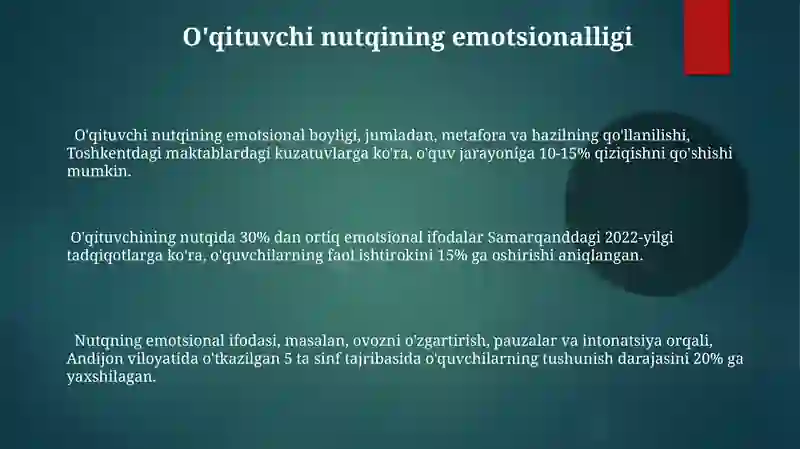 O'qituvchi nutqining emotsionalligi

O'qituvchi nutqining emotsional boyligi, jumladan, metafora va hazilning qo'llanilishi, Toshkentdagi maktablardagi kuzatuvlarga ko'ra, o'quv jarayoniga 10-15% qiziqishni qo'shishi mumkin.

O'qituvchining nutqida 30% dan ortiq emotsional ifodalar Samarqanddagi 2022-yilgi tadqiqotlarga ko'ra, o'quvchilarning faol ishtirokini 15% ga oshirishi aniqlangan.

Nutqning emotsional ifodasi, masalan, ovozni o'zgartirish, pauzalar va intonatsiya orqali, Andijon viloyatida o'tkazilgan 5 ta sinf tajribasida o'quvchilarning tushunish darajasini 20% ga yaxshilagan.